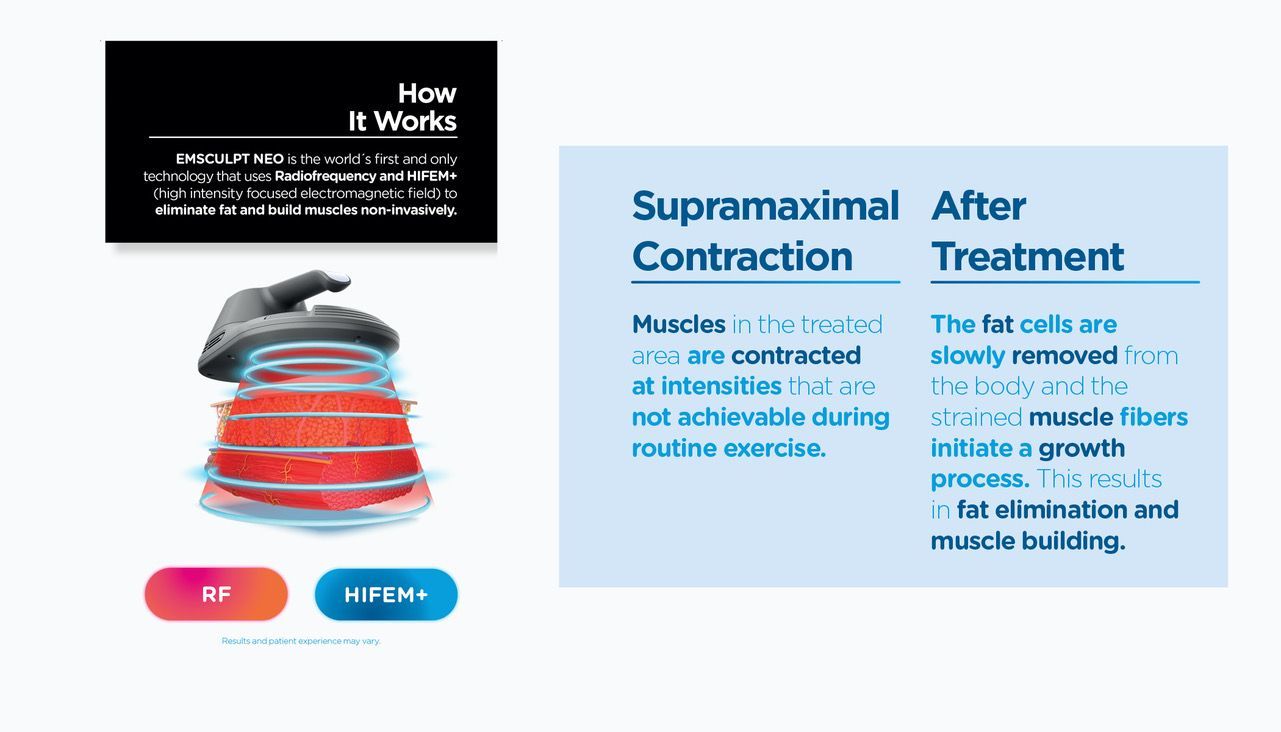 How It Works

EMSCULPT NEO is the world´s first and only technology that uses Radiofrequency and HIFEM+ (high intensity focused electromagnetic field) to eliminate fat and build muscles non-invasively.

RF

HIFEM+

Results and patient experience may vary.

Supramaximal Contraction

Muscles in the treated area are contracted at intensities that are not achievable during routine exercise.

After Treatment

The fat cells are slowly removed from the body and the strained muscle fibers initiate a growth process. This results in fat elimination and muscle building.